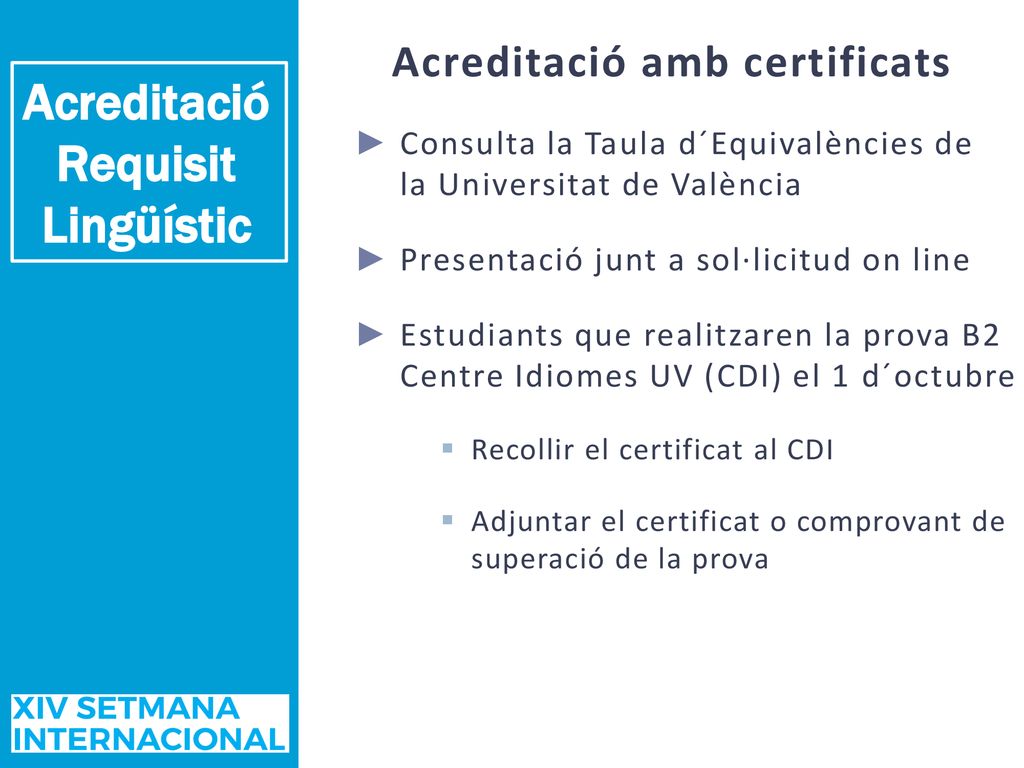 Acreditació Requisit Lingüístic

Acreditació amb certificats

► Consulta la Taula d´Equivalències de la Universitat de València

► Presentació junt a sol·licitud on line

► Estudiants que realitzaren la prova B2 Centre Idiomes UV (CDI) el 1 d´octubre

▪ Recollir el certificat al CDI

▪ Adjuntar el certificat o comprovant de superació de la prova

XIV SETMANA INTERNACIONAL